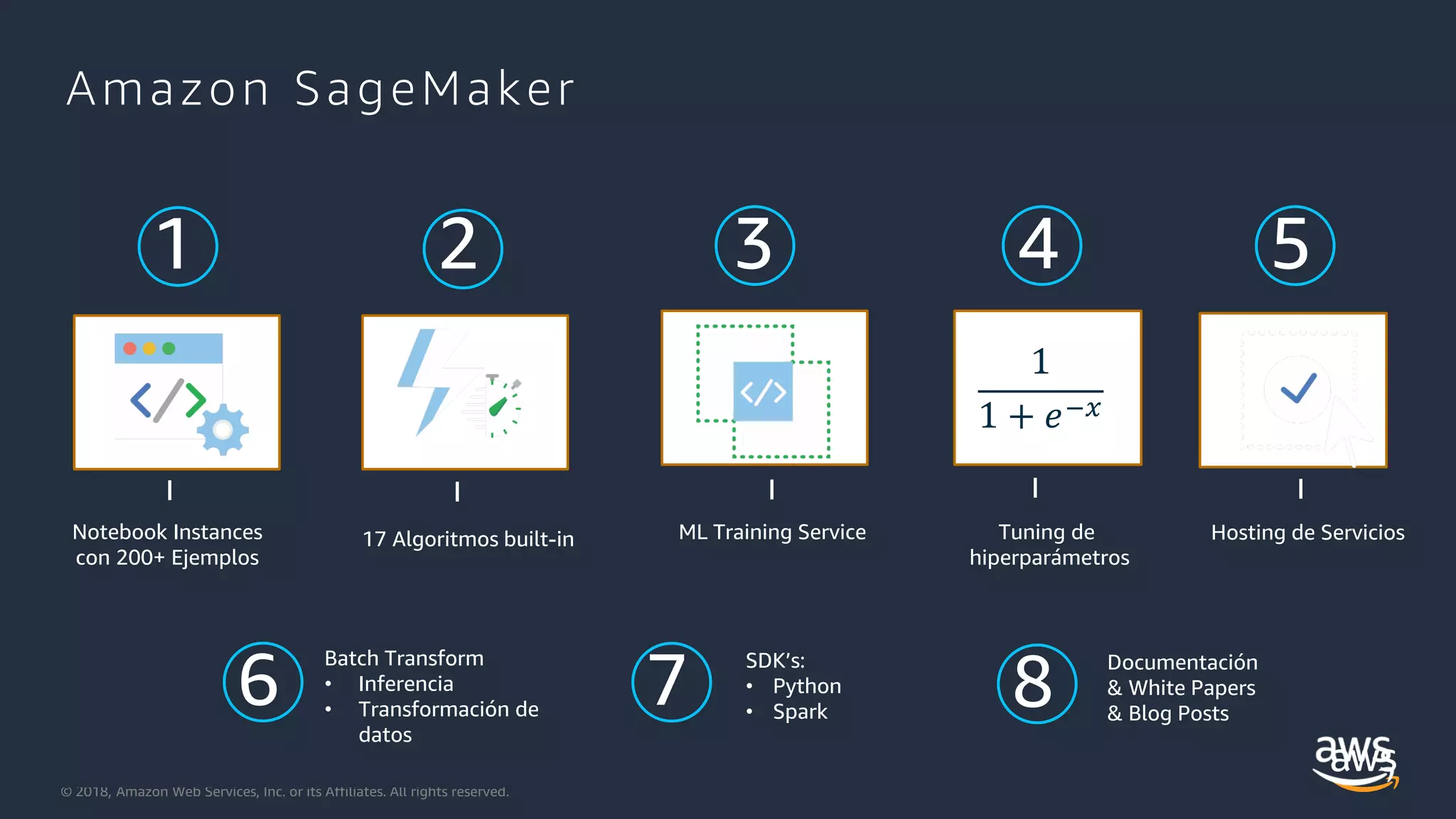 Amazon SageMaker

1

</>

Notebook Instances con 200+ Ejemplos

2

17 Algoritmos built-in

3

</>

ML Training Service

4

$\frac{1}{1+e^{-x}}$

Tuning de hiperparámetros

5

Hosting de Servicios

6

Batch Transform
• Inferencia
• Transformación de datos

7

SDK's:
• Python
• Spark

8

Documentación & White Papers & Blog Posts

aws

© 2018, Amazon Web Services, Inc. or its Affiliates. All rights reserved.